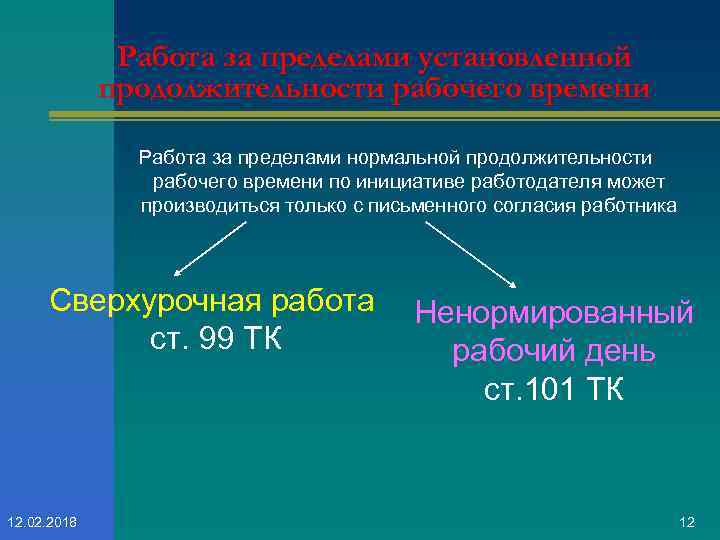 Работа за пределами установленной продолжительности рабочего времени

Работа за пределами нормальной продолжительности рабочего времени по инициативе работодателя может производиться только с письменного согласия работника

Сверхурочная работа
ст. 99 ТК

Ненормированный рабочий день
ст.101 ТК

12.02.2018

12